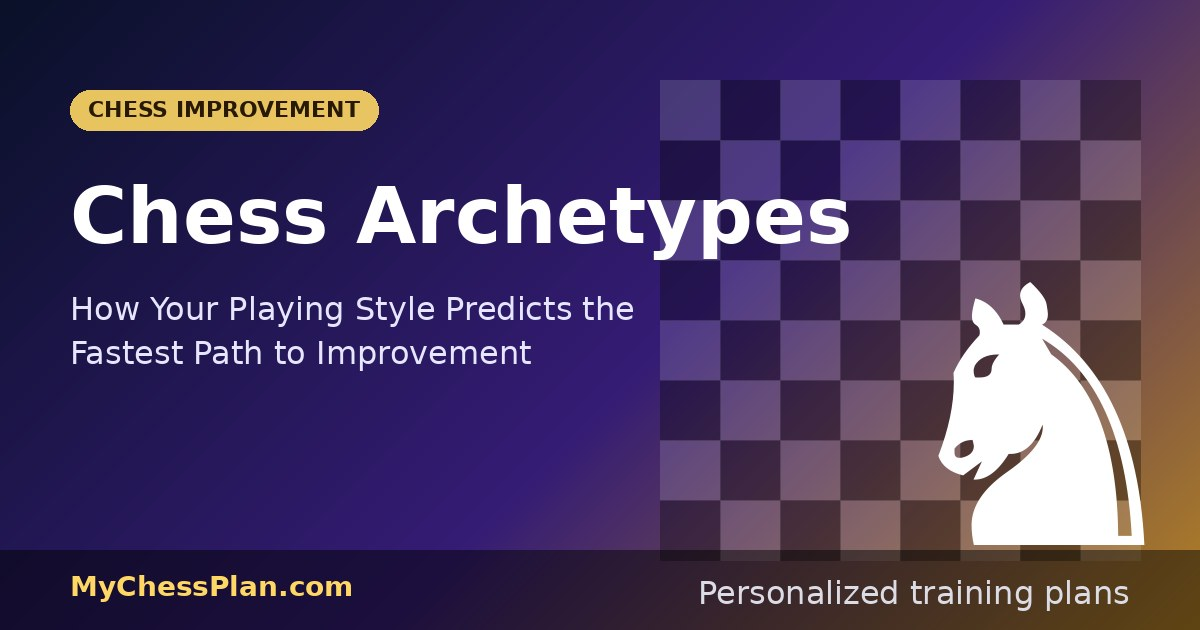 CHESS IMPROVEMENT

Chess Archetypes

How Your Playing Style Predicts the Fastest Path to Improvement

MyChessPlan.com

Personalized training plans